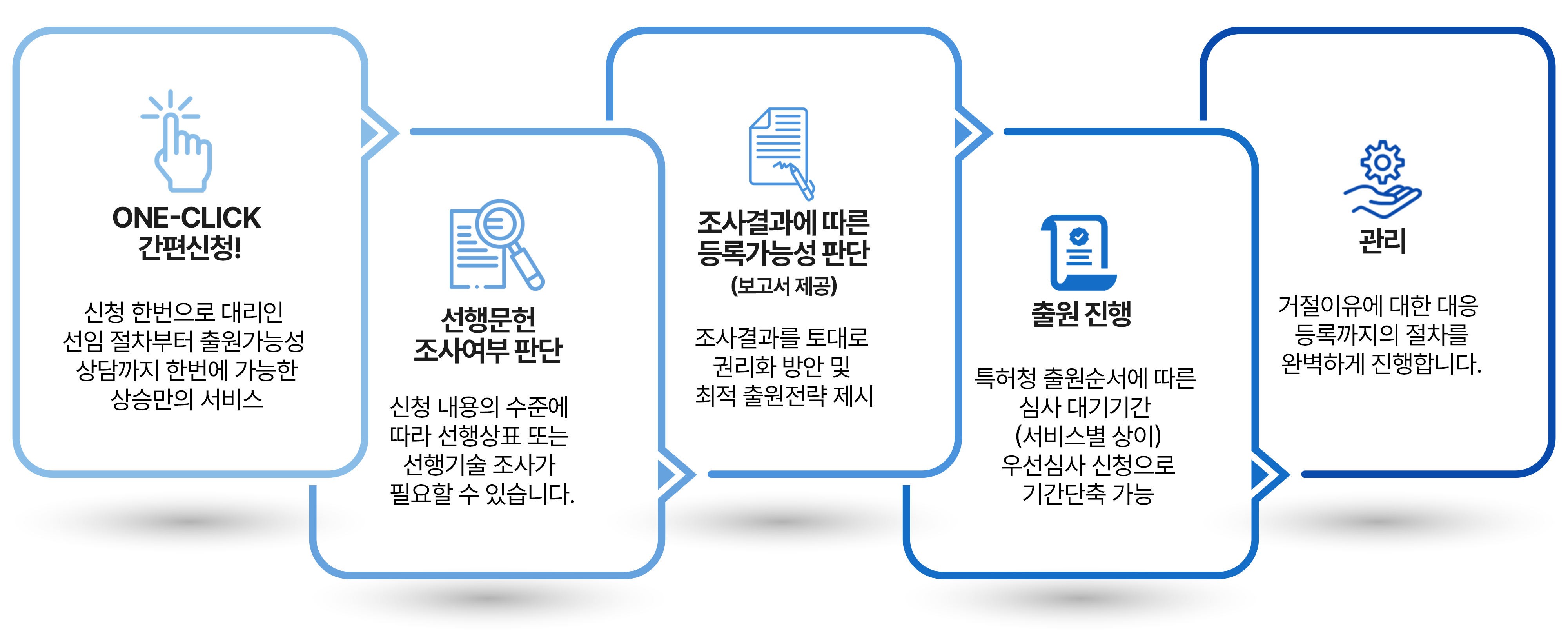 ONE-CLICK
간편신청!

신청 한번으로 대리인 선임 절차부터 출원가능성 상담까지 한번에 가능한 상승만의 서비스

선행문헌
조사여부 판단

신청 내용의 수준에 따라 선행상표 또는 선행기술 조사가 필요할 수 있습니다.

조사결과에 따른
등록가능성 판단
(보고서 제공)

조사결과를 토대로 권리화 방안 및 최적 출원전략 제시

출원 진행

특허청 출원순서에 따른 심사 대기기간 (서비스별 상이) 우선심사 신청으로 기간단축 가능

관리

거절이유에 대한 대응 등록까지의 절차를 완벽하게 진행합니다.